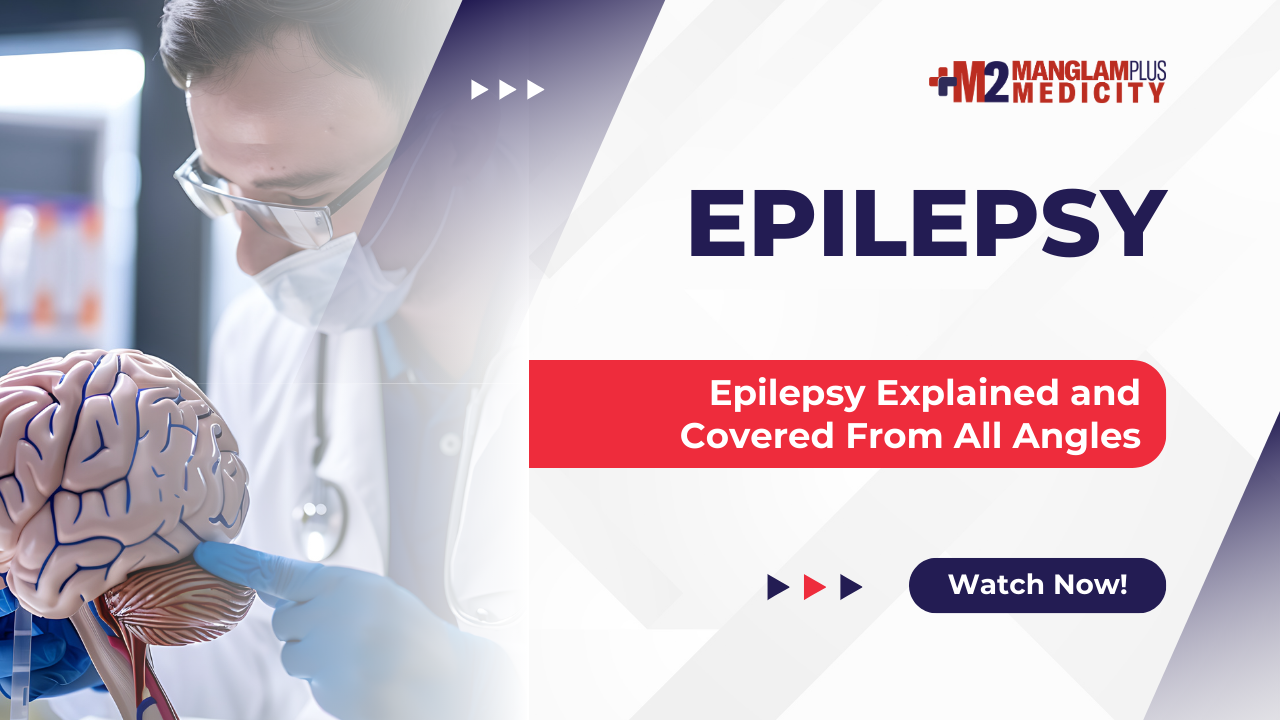 M2 MANGLAMPLUS MEDICITY

EPILEPSY

Epilepsy Explained and Covered From All Angles

Watch Now!